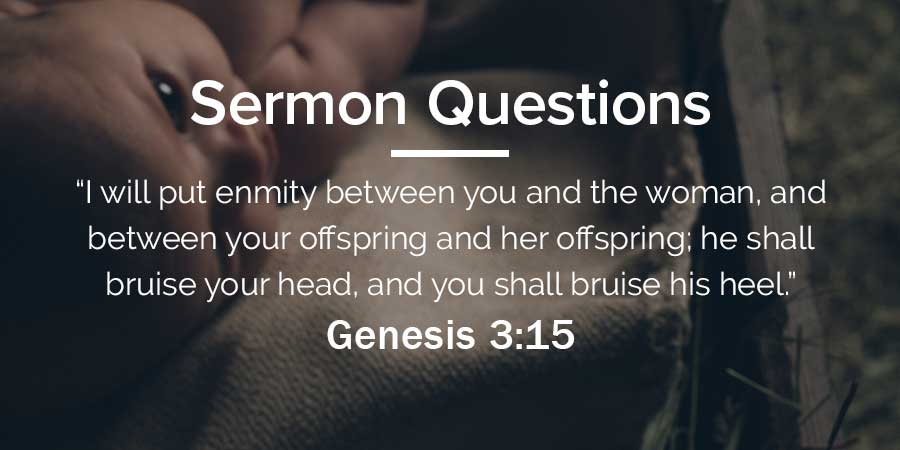 Sermon Questions

“I will put enmity between you and the woman, and between your offspring and her offspring; he shall bruise your head, and you shall bruise his heel.”

Genesis 3:15